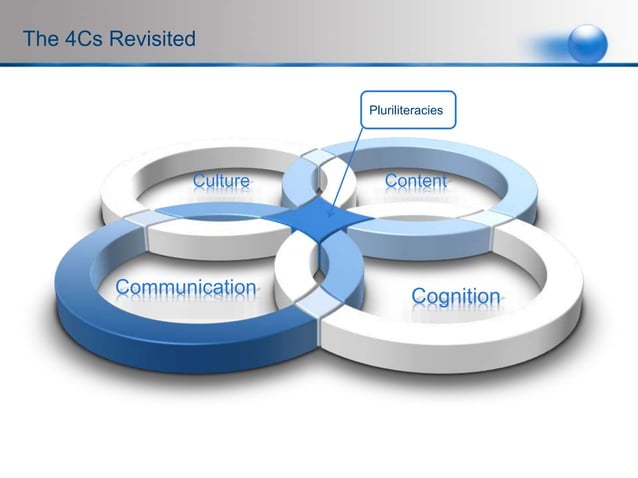 The 4Cs Revisited

Pluriliteracies

Culture

Content

Communication

Cognition